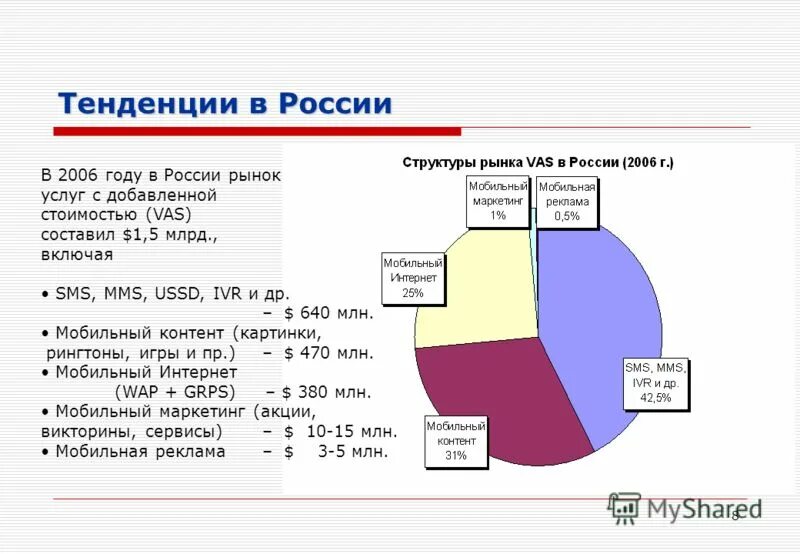 Тенденции в России

В 2006 году в России рынок услуг с добавленной стоимостью (VAS) составил $1,5 млрд., включая

• SMS, MMS, USSD, IVR и др. – $ 640 млн.
• Мобильный контент (картинки, рингтоны, игры и пр.) – $ 470 млн.
• Мобильный Интернет (WAP + GRPS) – $ 380 млн.
• Мобильный маркетинг (акции, викторины, сервисы) – $ 10-15 млн.
• Мобильная реклама – $ 3-5 млн.

Структуры рынка VAS в России (2006 г.)

Мобильный маркетинг 1%

Мобильная реклама 0,5%

Мобильный Интернет 25%

SMS, MMS, IVR и др. 42,5%

Мобильный контент 31%

MyShared

8